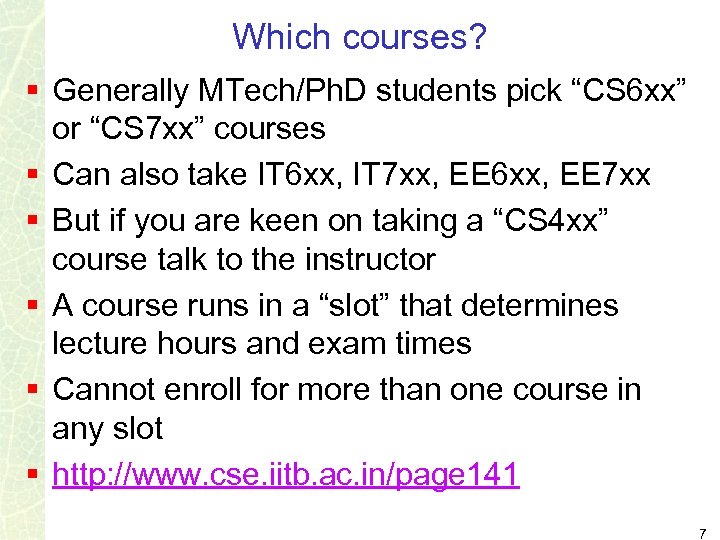 Which courses?

▪ Generally MTech/PhD students pick “CS6xx” or “CS7xx” courses
▪ Can also take IT6xx, IT7xx, EE6xx, EE7xx
▪ But if you are keen on taking a “CS4xx” course talk to the instructor
▪ A course runs in a “slot” that determines lecture hours and exam times
▪ Cannot enroll for more than one course in any slot
▪ http://www.cse.iitb.ac.in/page141

7